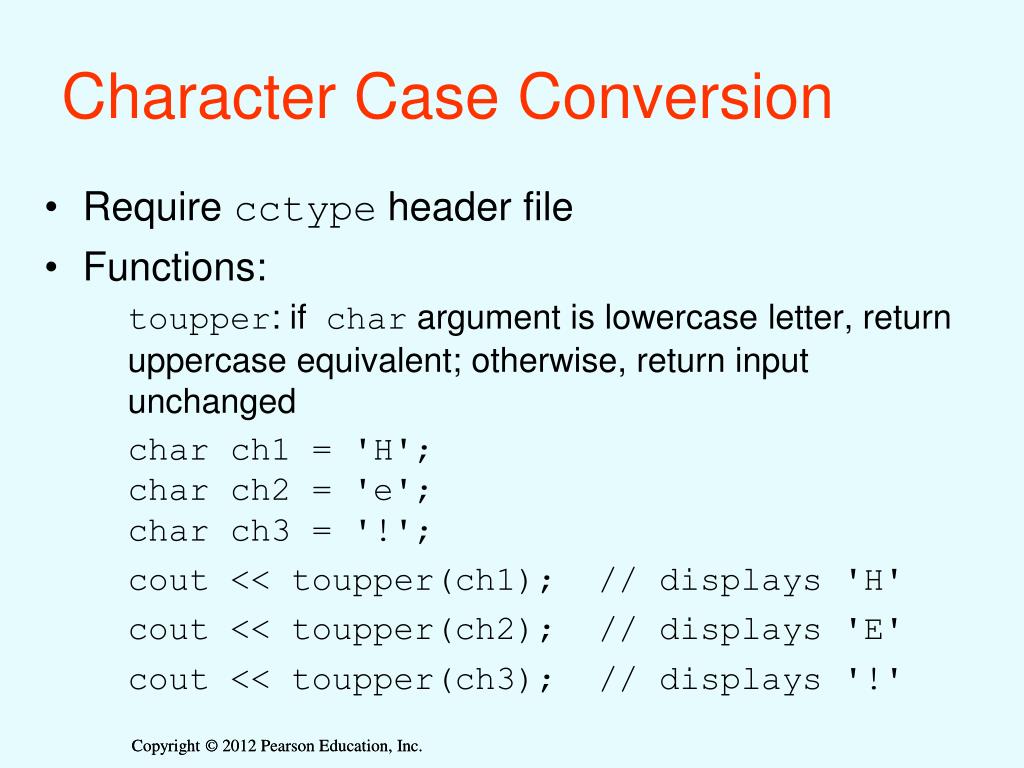 Character Case Conversion

• Require cctype header file
• Functions:

toupper: if char argument is lowercase letter, return uppercase equivalent; otherwise, return input unchanged

char ch1 = 'H';
char ch2 = 'e';
char ch3 = '!';

cout << toupper(ch1); // displays 'H'

cout << toupper(ch2); // displays 'E'

cout << toupper(ch3); // displays '!'

Copyright © 2012 Pearson Education, Inc.